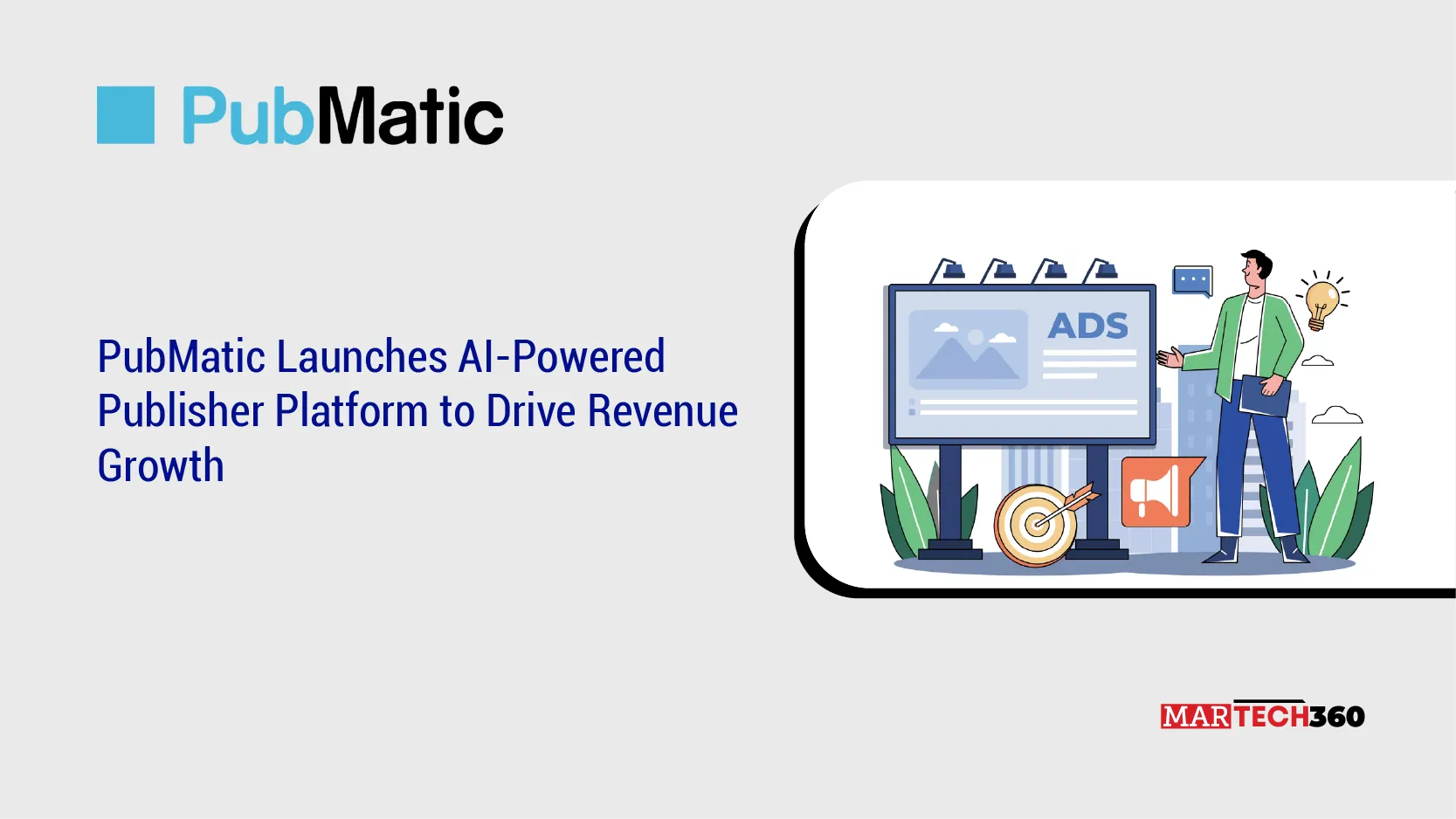 PubMatic

PubMatic Launches AI-Powered Publisher Platform to Drive Revenue Growth

ADS

MARTECH360